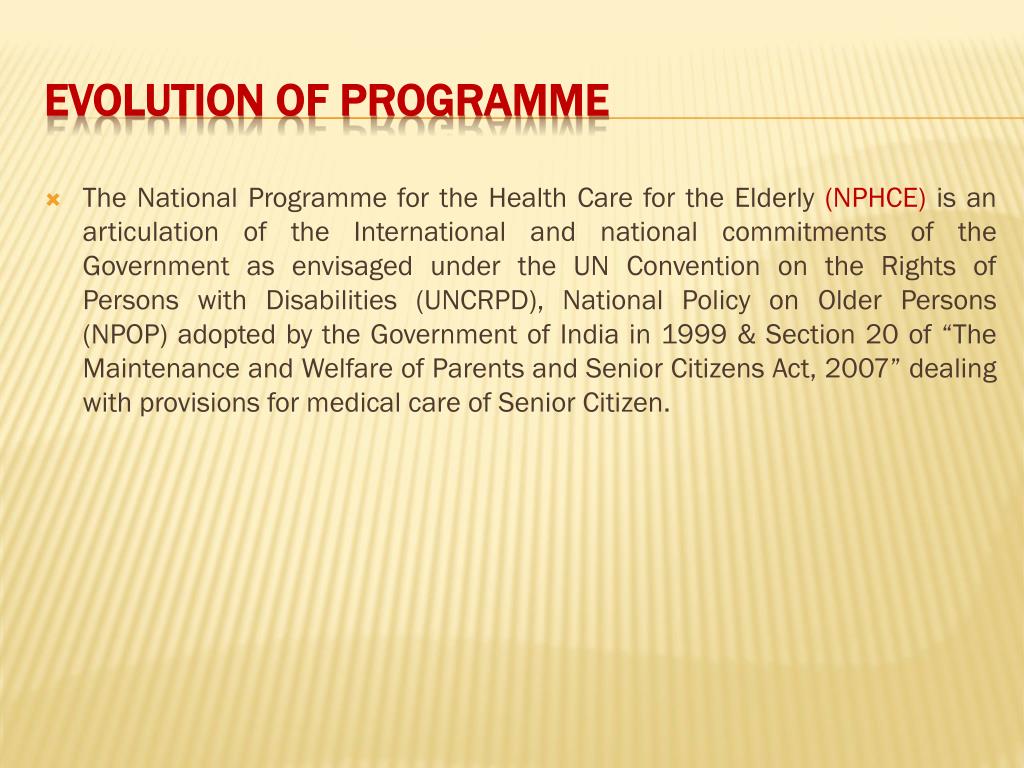 EVOLUTION OF PROGRAMME

The National Programme for the Health Care for the Elderly (NPHCE) is an articulation of the International and national commitments of the Government as envisaged under the UN Convention on the Rights of Persons with Disabilities (UNCRPD), National Policy on Older Persons (NPOP) adopted by the Government of India in 1999 & Section 20 of “The Maintenance and Welfare of Parents and Senior Citizens Act, 2007” dealing with provisions for medical care of Senior Citizen.